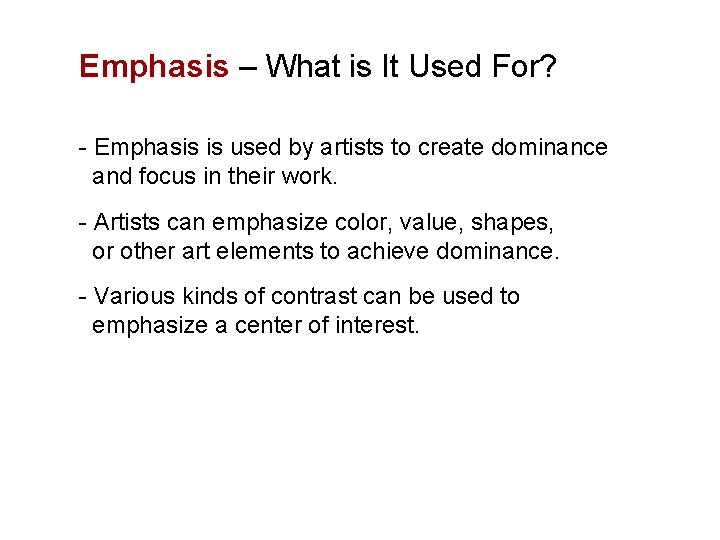 Emphasis – What is It Used For?

- Emphasis is used by artists to create dominance and focus in their work.

- Artists can emphasize color, value, shapes, or other art elements to achieve dominance.

- Various kinds of contrast can be used to emphasize a center of interest.